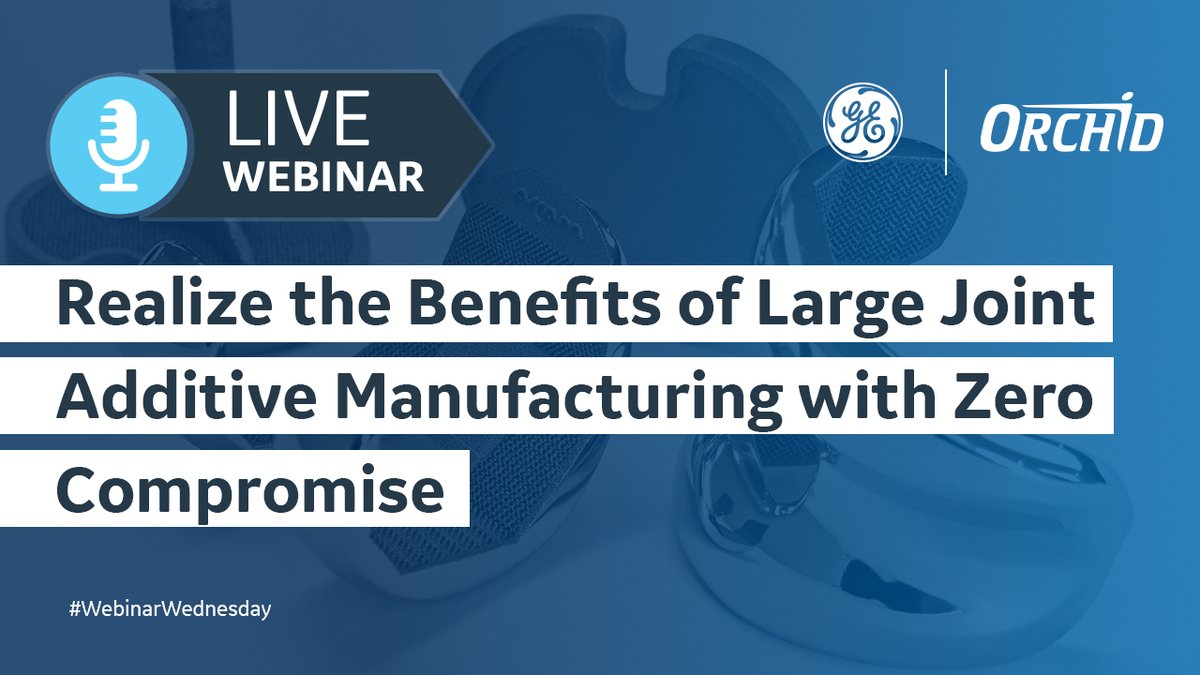 LIVE
WEBINAR

GE

ORCHID

Realize the Benefits of Large Joint Additive Manufacturing with Zero Compromise

#WebinarWednesday